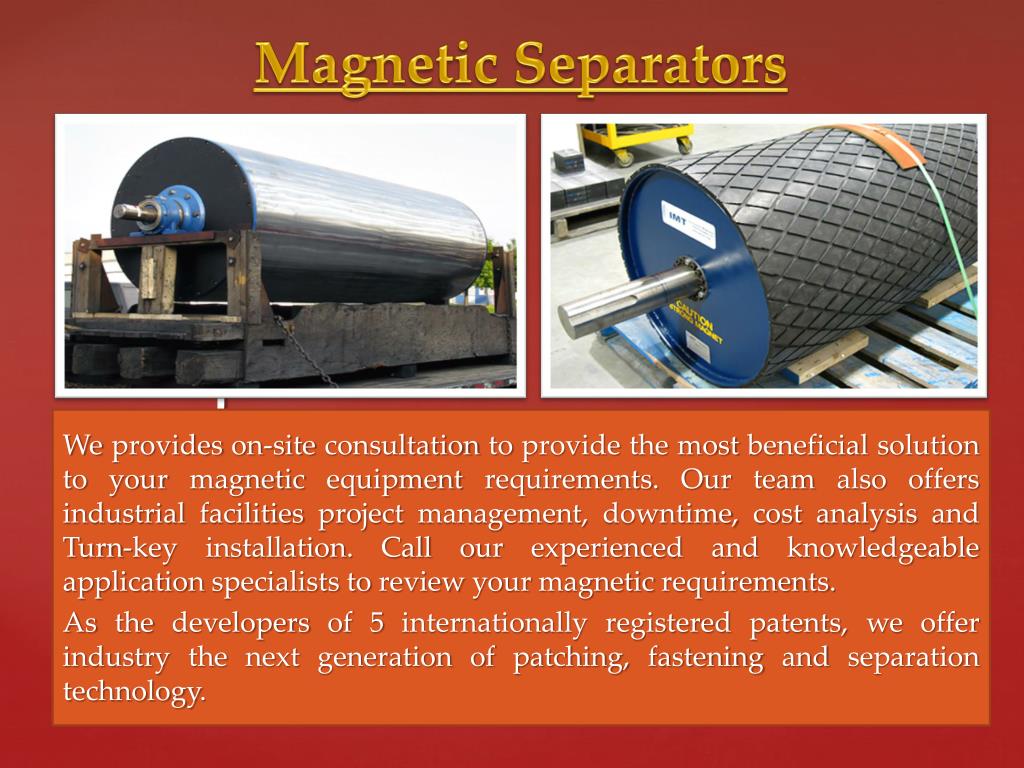 Magnetic Separators

IMT

CAUTION STRONG MAGNET

We provides on-site consultation to provide the most beneficial solution to your magnetic equipment requirements. Our team also offers industrial facilities project management, downtime, cost analysis and Turn-key installation. Call our experienced and knowledgeable application specialists to review your magnetic requirements.

As the developers of 5 internationally registered patents, we offer industry the next generation of patching, fastening and separation technology.